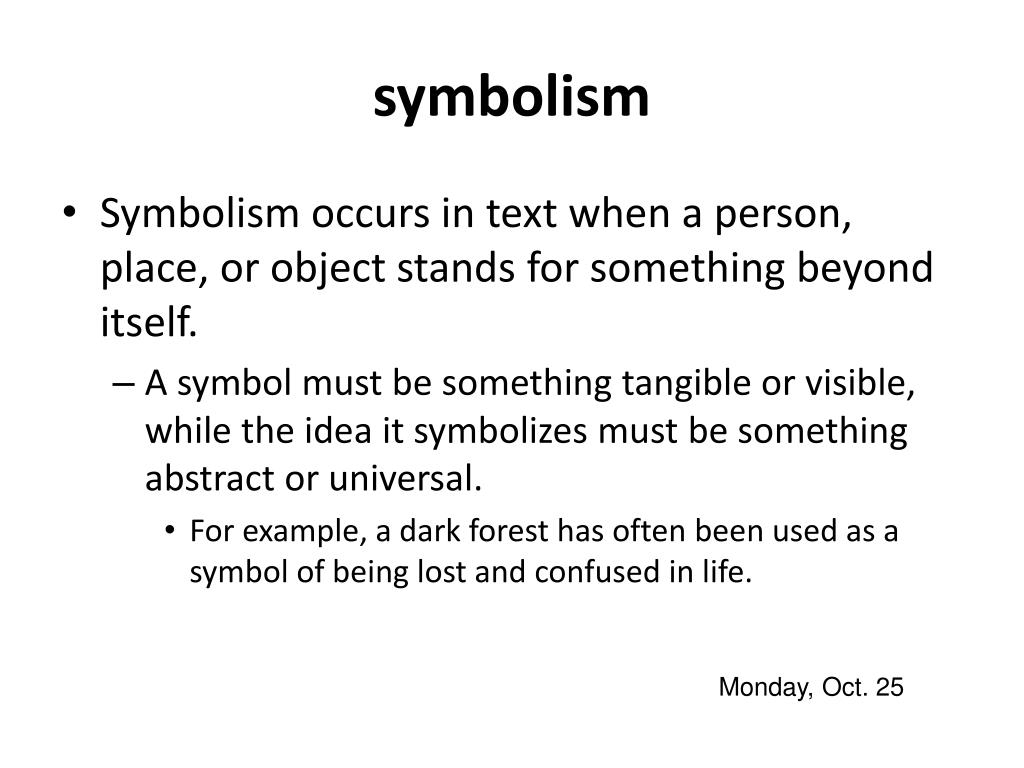 symbolism

• Symbolism occurs in text when a person, place, or object stands for something beyond itself.

– A symbol must be something tangible or visible, while the idea it symbolizes must be something abstract or universal.

• For example, a dark forest has often been used as a symbol of being lost and confused in life.

Monday, Oct. 25